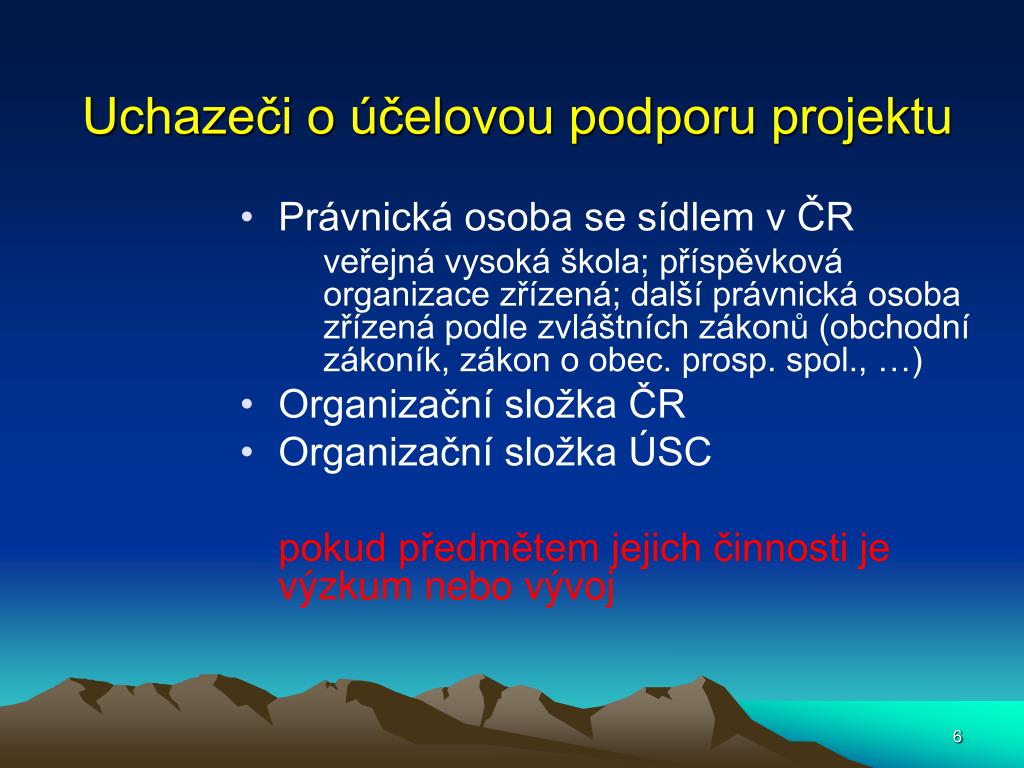 Uchazeči o účelovou podporu projektu

• Právnická osoba se sídlem v ČR
veřejná vysoká škola; příspěvková organizace zřízená; další právnická osoba zřízená podle zvláštních zákonů (obchodní zákoník, zákon o obec. prosp. spol., …)
• Organizační složka ČR
• Organizační složka ÚSC

pokud předmětem jejich činnosti je výzkum nebo vývoj

6